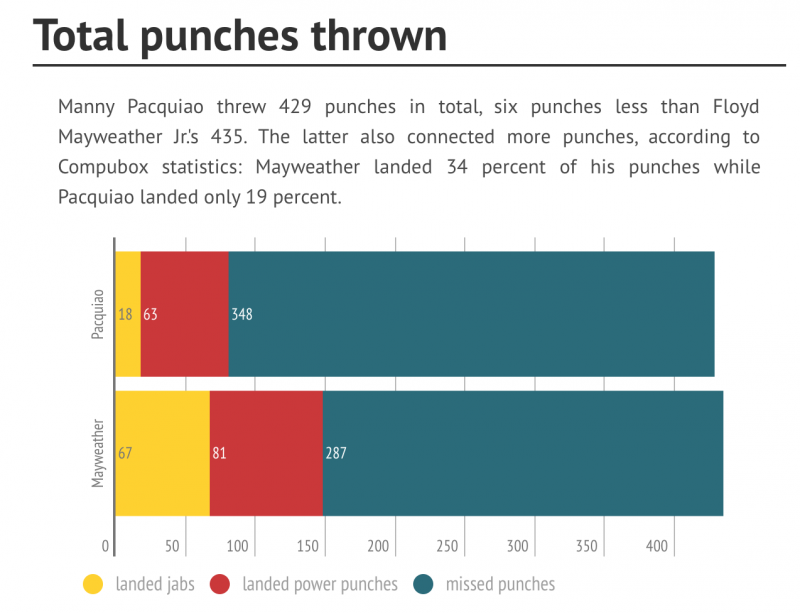 Total punches thrown

Manny Pacquiao threw 429 punches in total, six punches less than Floyd Mayweather Jr.'s 435. The latter also connected more punches, according to Compubox statistics: Mayweather landed 34 percent of his punches while Pacquiao landed only 19 percent.

Pacquiao
18
63
348

Mayweather
67
81
287

0
50
100
150
200
250
300
350
400

landed jabs
landed power punches
missed punches